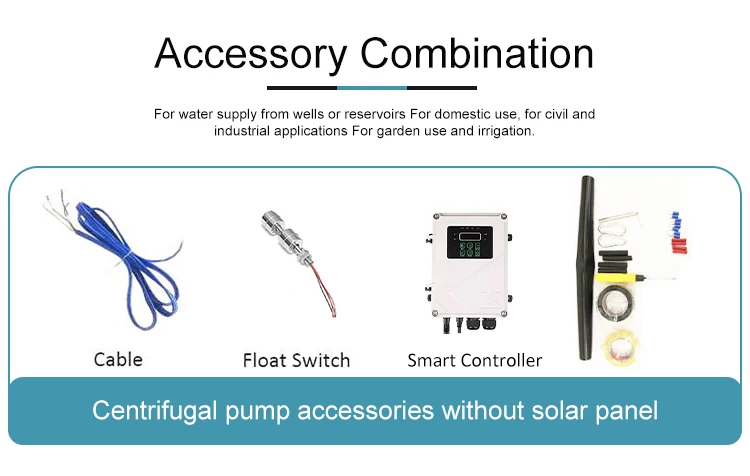 Accessory Combination

For water supply from wells or reservoirs For domestic use, for civil and industrial applications For garden use and irrigation.

Cable

Float Switch

Smart Controller

Centrifugal pump accessories without solar panel